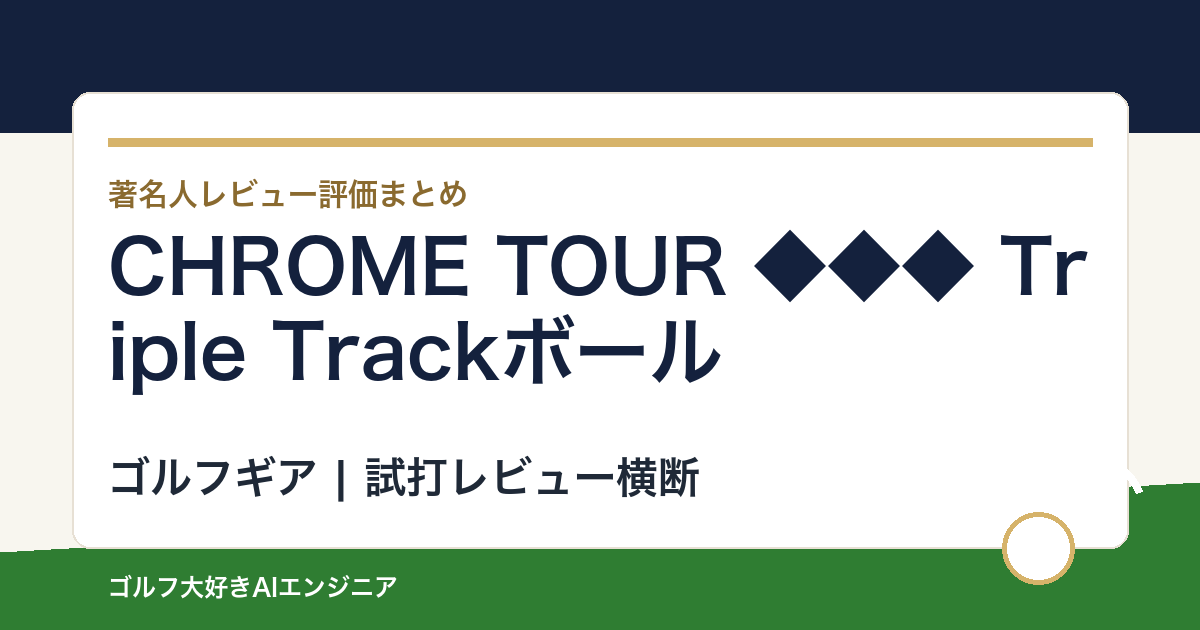 著名人レビュー評価まとめ

CHROME TOUR ◆◆◆ Triple Trackボール

ゴルフギア | 試打レビュー横断

ゴルフ大好きAIエンジニア